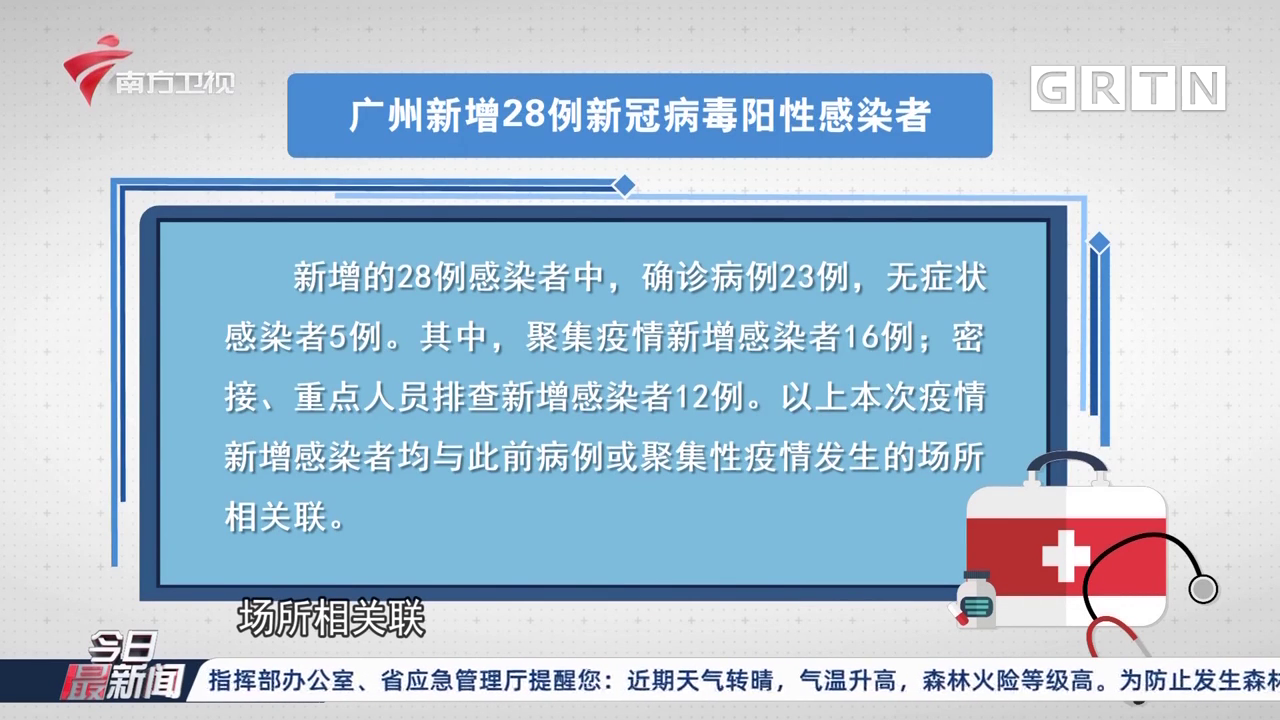 南方卫视

GRTN

广州新增28例新冠病毒阳性感染者

新增的28例感染者中，确诊病例23例，无症状感染者5例。其中，聚集疫情新增感染者16例；密接、重点人员排查新增感染者12例。以上本次疫情新增感染者均与此前病例或聚集性疫情发生的场所相关联。

场所相关联

今日最新闻

指挥部办公室、省应急管理厅提醒您：近期天气转晴，气温升高，森林火险等级高。为防止发生森林